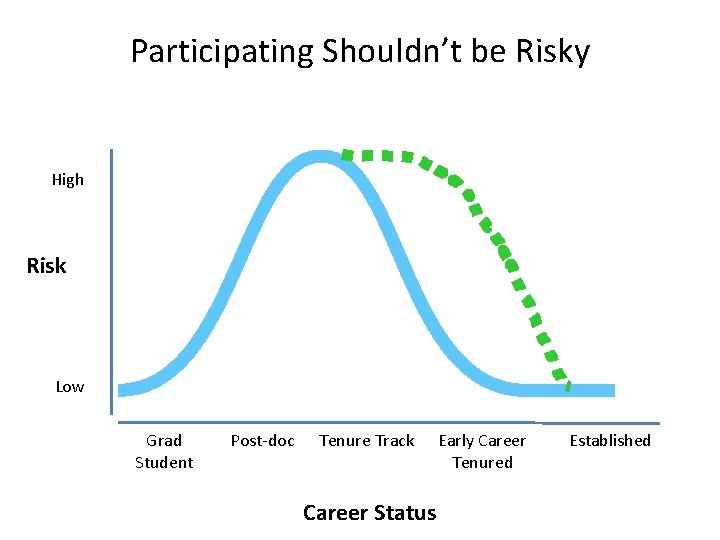 Participating Shouldn't be Risky

High

Risk

Low

Grad Student

Post-doc

Tenure Track

Early Career Tenured

Established

Career Status